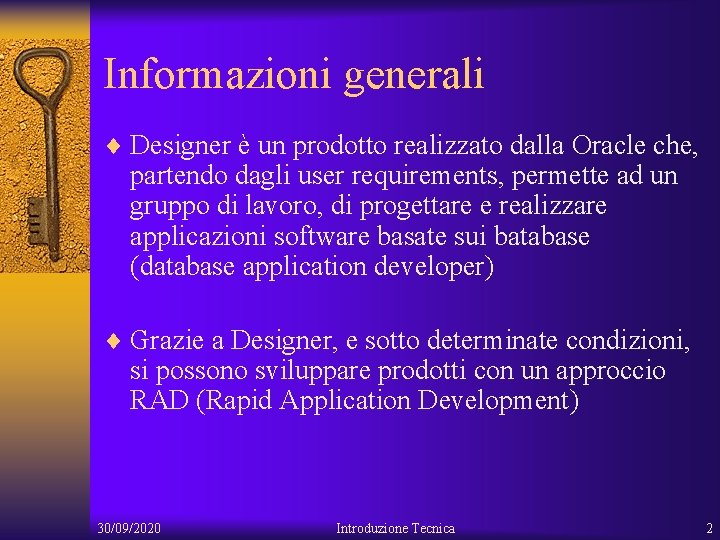 Informazioni generali

♦ Designer è un prodotto realizzato dalla Oracle che, partendo dagli user requirements, permette ad un gruppo di lavoro, di progettare e realizzare applicazioni software basate sui batabase (database application developer)

♦ Grazie a Designer, e sotto determinate condizioni, si possono sviluppare prodotti con un approccio RAD (Rapid Application Development)

30/09/2020 Introduzione Tecnica 2